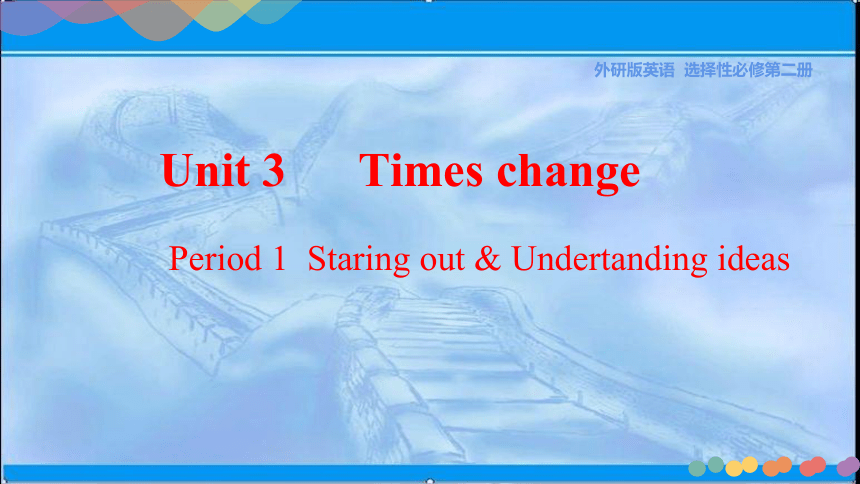 外研版英语 选择性必修第二册

Unit 3 Times change

Period 1 Staring out & Undertanding ideas